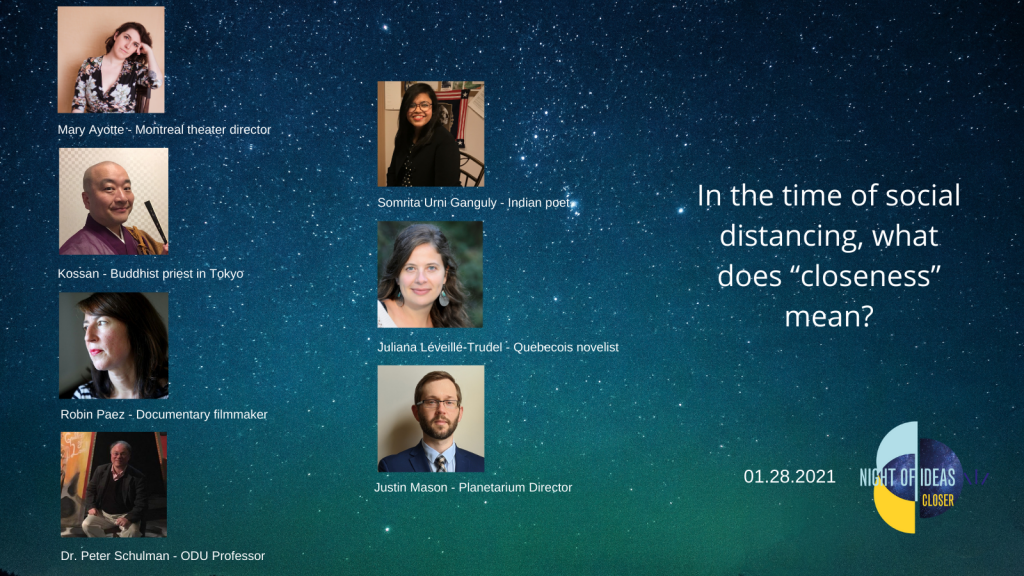 Mary Ayotte - Montreal theater director

Kossan - Buddhist priest in Tokyo

Robin Paez - Documentary filmmaker

Dr. Peter Schulman - ODU Professor

Somrita Urni Ganguly - Indian poet

Juliana Léveillé-Trudel - Québecois novelist

Justin Mason - Planetarium Director

In the time of social distancing, what does “closeness” mean?

01.28.2021

NIGHT OF IDEAS

CLOSER